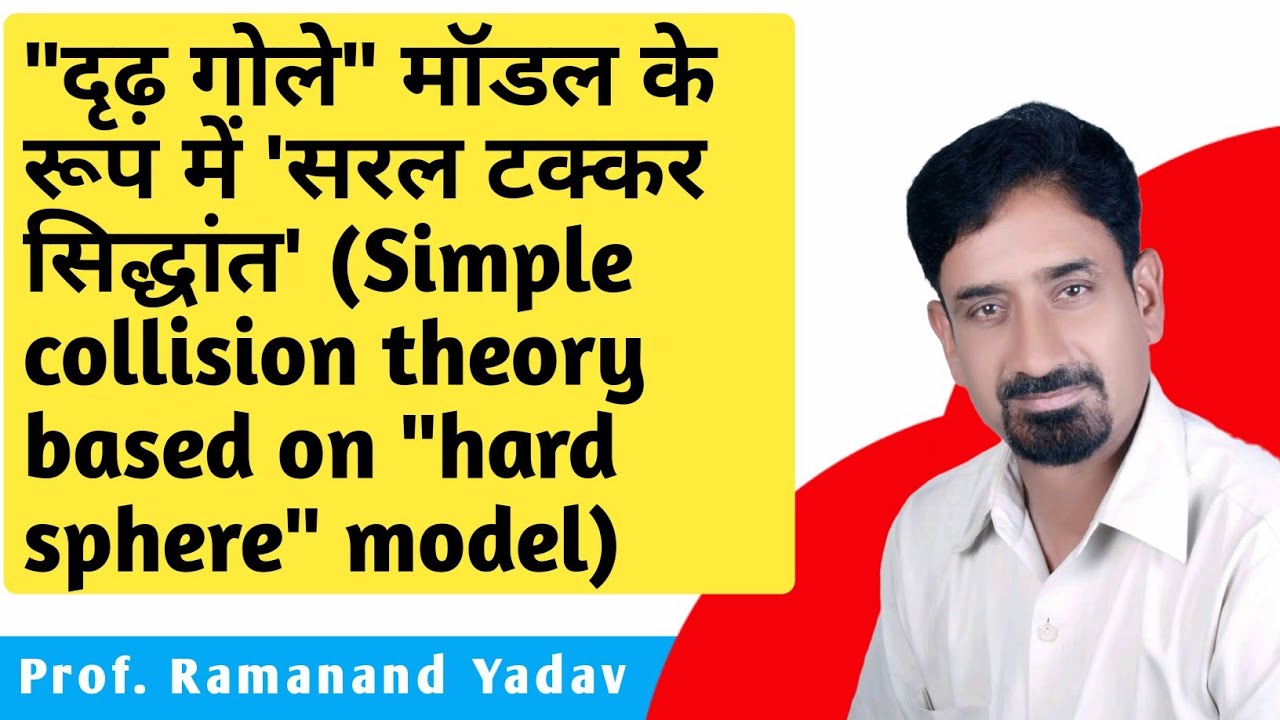 "दृढ़ गोले" मॉडल के रूप में 'सरल टक्कर सिद्धांत' (Simple collision theory based on "hard sphere" model)

Prof. Ramanand Yadav